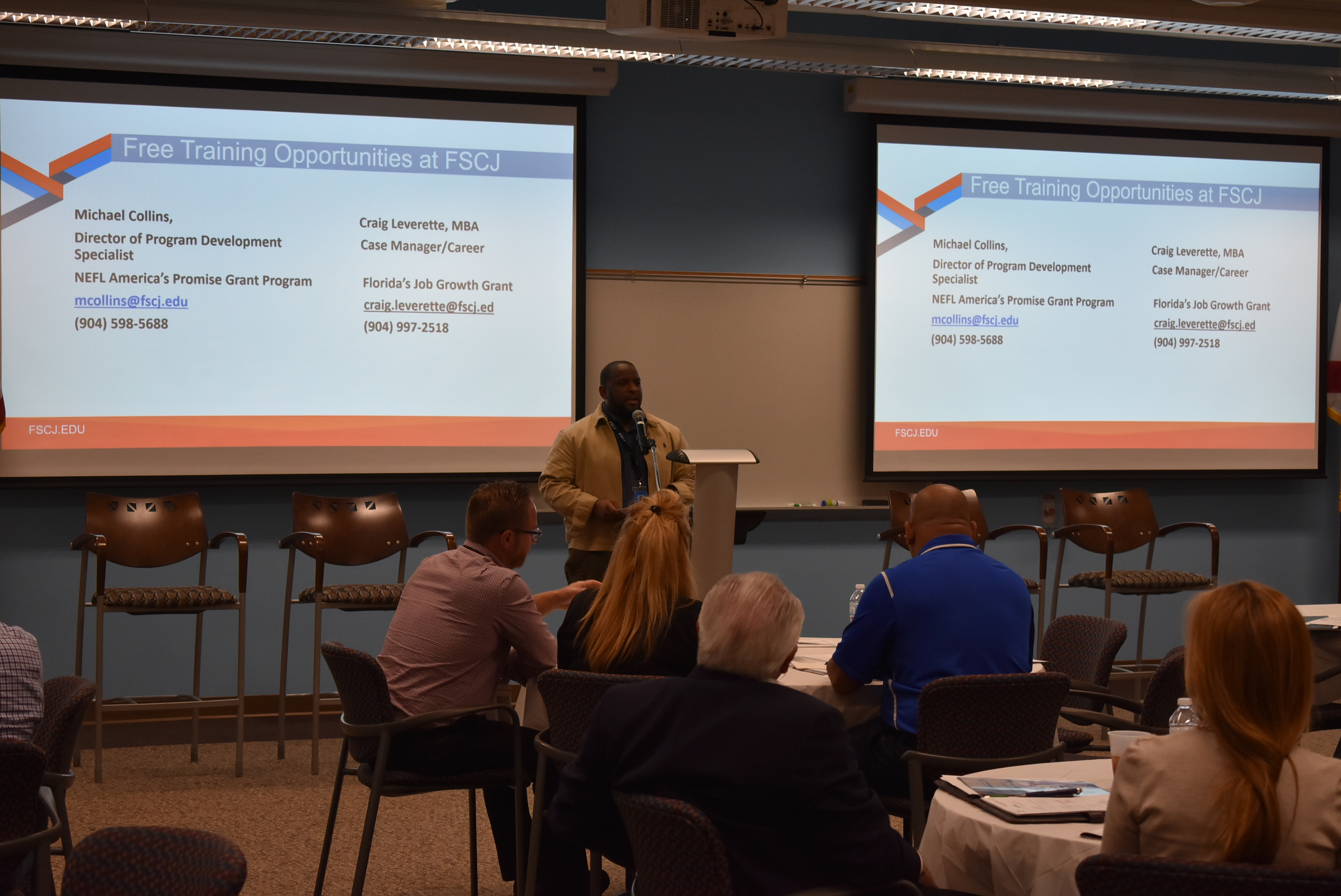 Free Training Opportunities at FSCJ

Michael Collins,
Director of Program Development Specialist
NEFL America's Promise Grant Program
mcollins@fscj.edu
(904) 598-5688

Craig Leverette, MBA
Case Manager/Career

Florida's Job Growth Grant
craig.leverette@fscj.ed
(904) 997-2518

FSCJ.EDU

Free Training Opportunities at FSCJ

Michael Collins,
Director of Program Development Specialist
NEFL America's Promise Grant Program
mcollins@fscj.edu
(904) 598-5688

Craig Leverette, MBA
Case Manager/Career

Florida's Job Growth Grant
craig.leverette@fscj.ed
(904) 997-2518

FSCJ.EDU